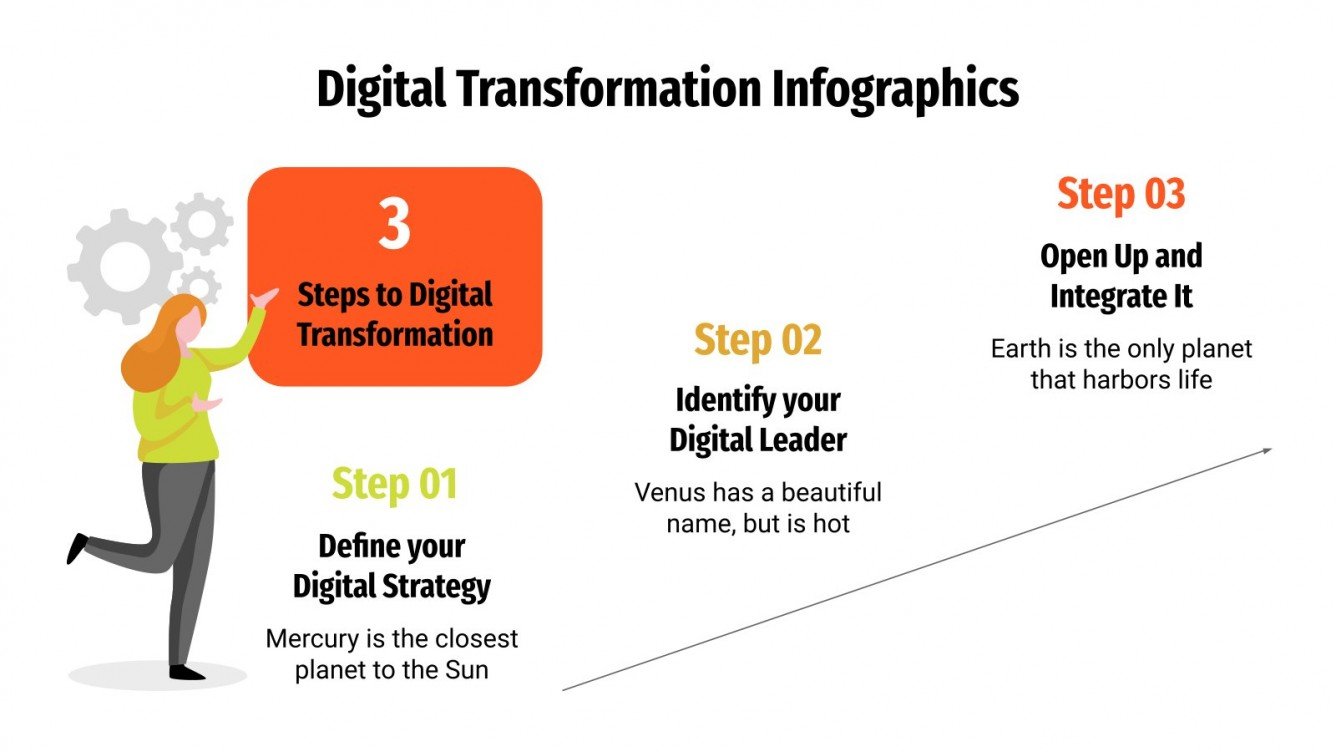 Digital Transformation Infographics

3

Steps to Digital Transformation

Step 01

Define your Digital Strategy

Mercury is the closest planet to the Sun

Step 02

Identify your Digital Leader

Venus has a beautiful name, but is hot

Step 03

Open Up and Integrate It

Earth is the only planet that harbors life